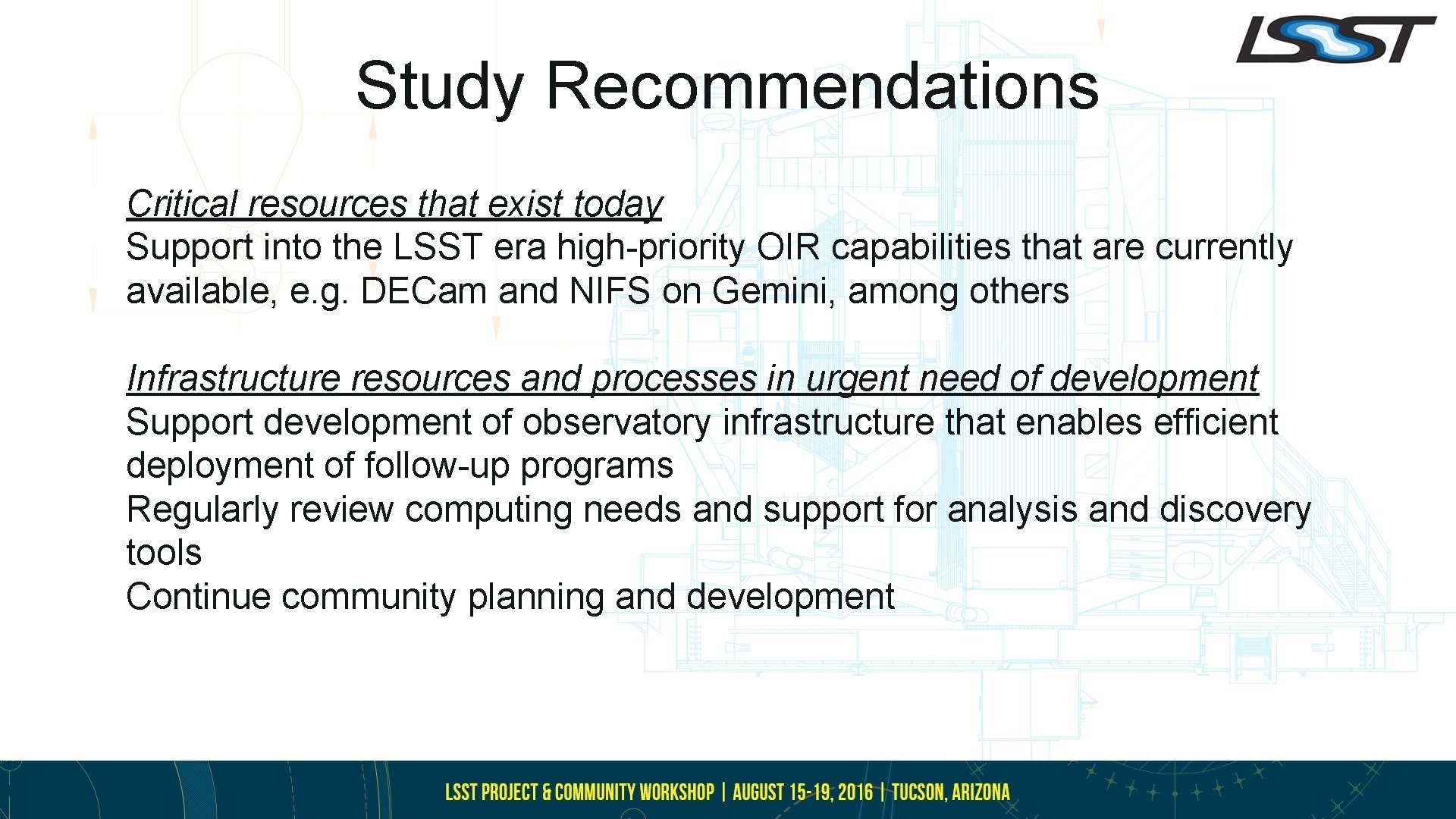 LSST

Study Recommendations

Critical resources that exist today
Support into the LSST era high-priority OIR capabilities that are currently available, e.g. DECam and NIFS on Gemini, among others

Infrastructure resources and processes in urgent need of development
Support development of observatory infrastructure that enables efficient deployment of follow-up programs
Regularly review computing needs and support for analysis and discovery tools
Continue community planning and development

LSST PROJECT & COMMUNITY WORKSHOP | AUGUST 15-19, 2016 | TUCSON, ARIZONA